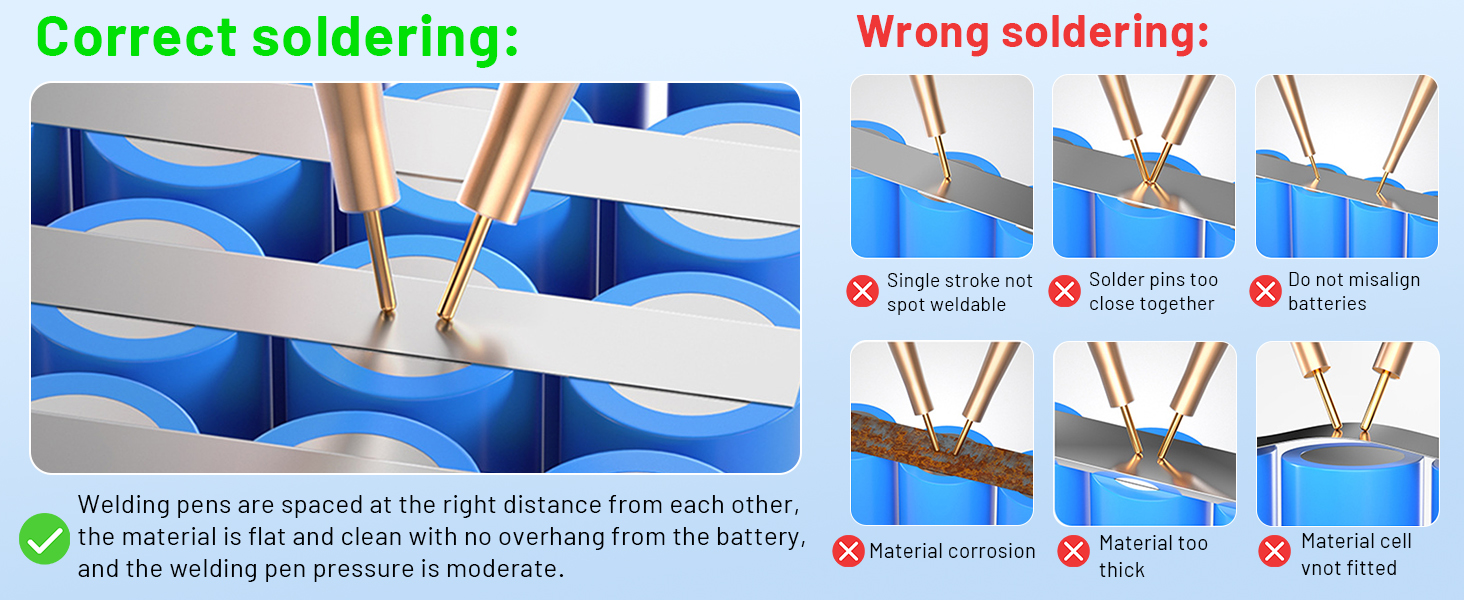 Correct soldering:

Welding pens are spaced at the right distance from each other, the material is flat and clean with no overhang from the battery, and the welding pen pressure is moderate.

Wrong soldering:

Single stroke not spot weldable

Solder pins too close together

Do not misalign batteries

Material corrosion

Material too thick

Material cell vnot fitted